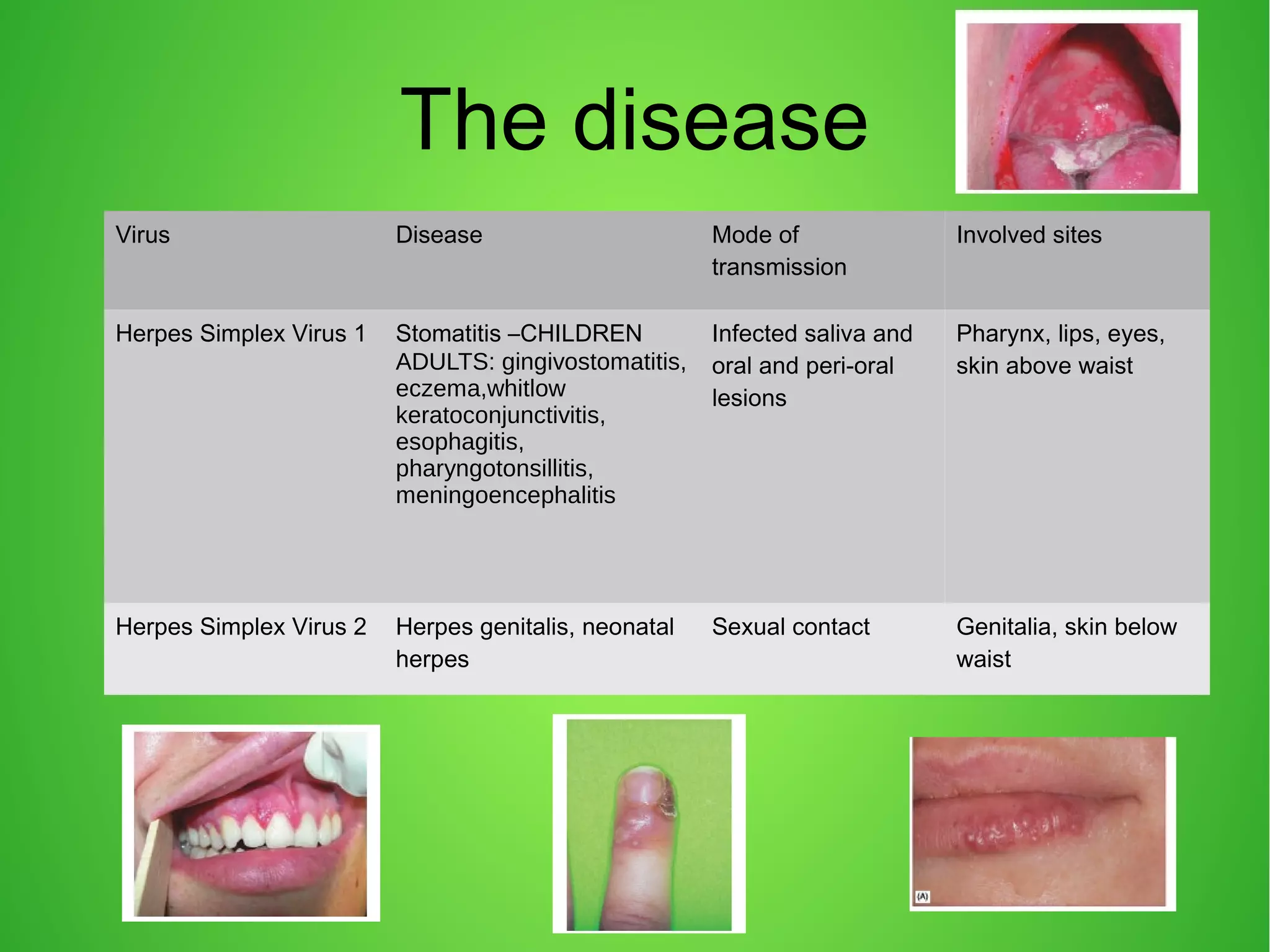 The disease

| Virus | Disease | Mode of transmission | Involved sites |
|---|---|---|---|
| Herpes Simplex Virus 1 | Stomatitis –CHILDREN ADULTS: gingivostomatitis, eczema,whitlow keratoconjunctivitis, esophagitis, pharyngotonsillitis, meningoencephalitis | Infected saliva and oral and peri-oral lesions | Pharynx, lips, eyes, skin above waist |
| Herpes Simplex Virus 2 | Herpes genitalis, neonatal herpes | Sexual contact | Genitalia, skin below waist |

(A)